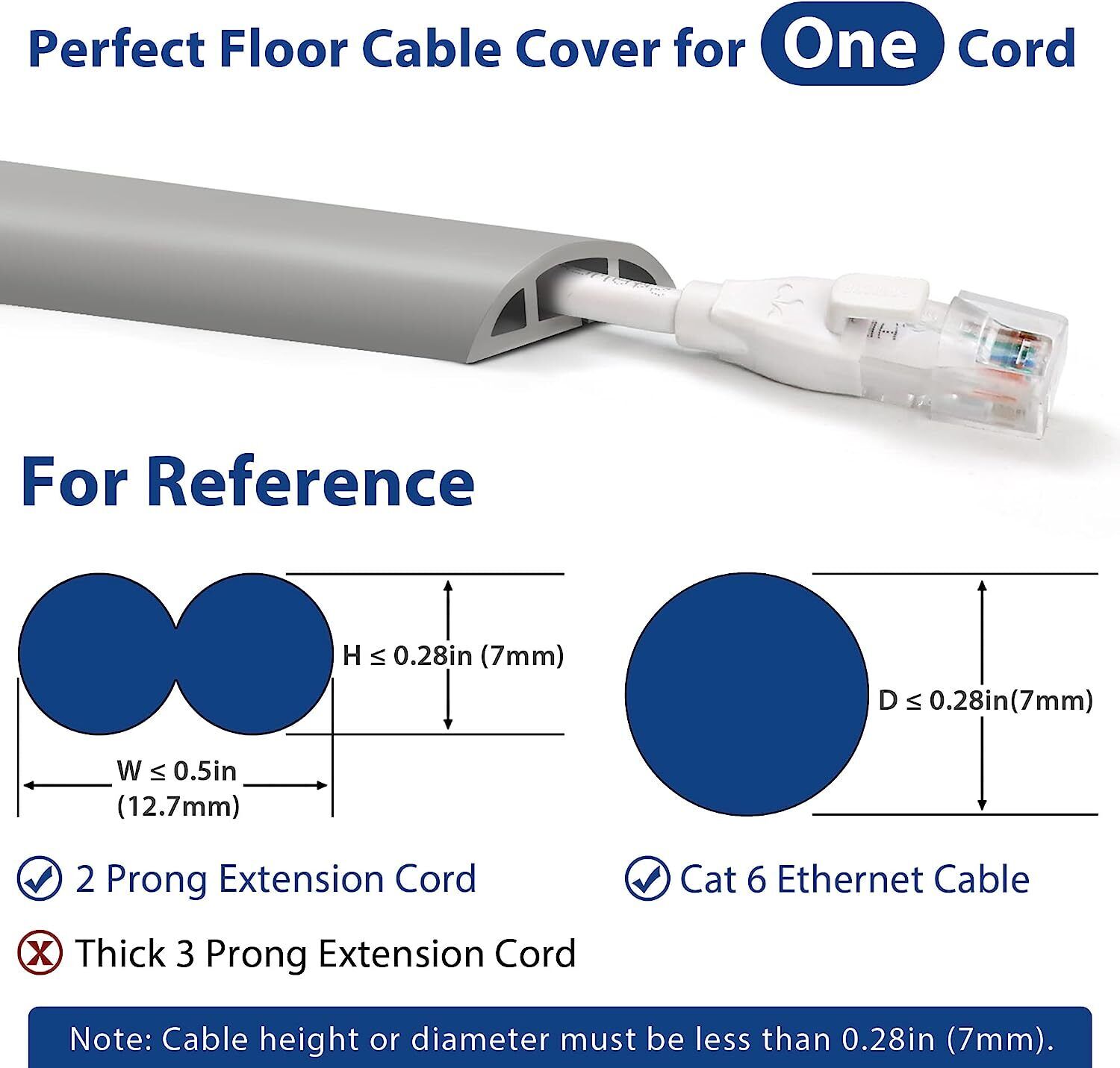 Perfect Floor Cable Cover for One Cord

For Reference

H ≤ 0.28in (7mm)

W ≤ 0.5in (12.7mm)

D ≤ 0.28in(7mm)

2 Prong Extension Cord

Cat 6 Ethernet Cable

Thick 3 Prong Extension Cord

Note: Cable height or diameter must be less than 0.28in (7mm).